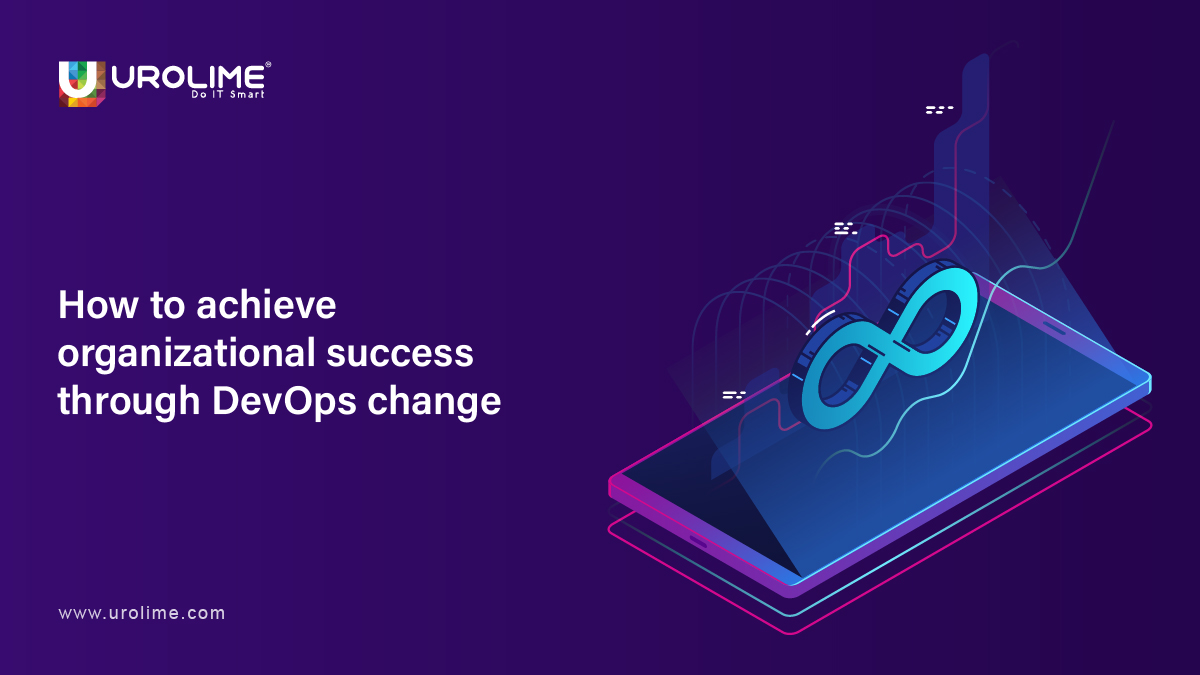 UROLIME®
Do IT Smart

How to achieve organizational success through DevOps change

www.urolime.com